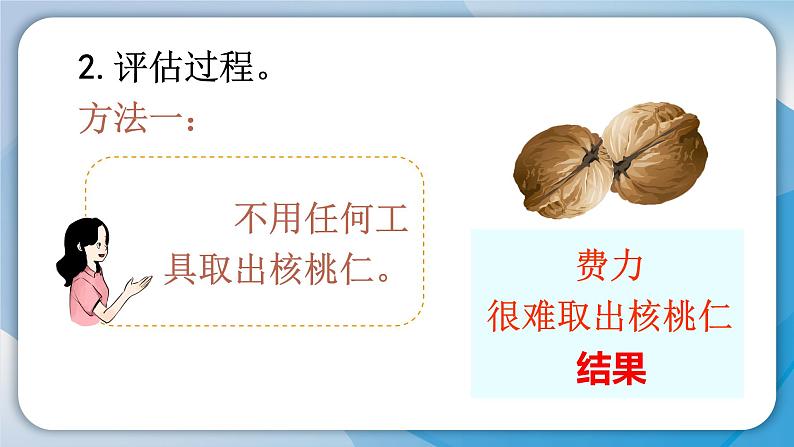 2. 评估过程。

方法一：

不用任何工具取出核桃仁。

费力
很难取出核桃仁
结果